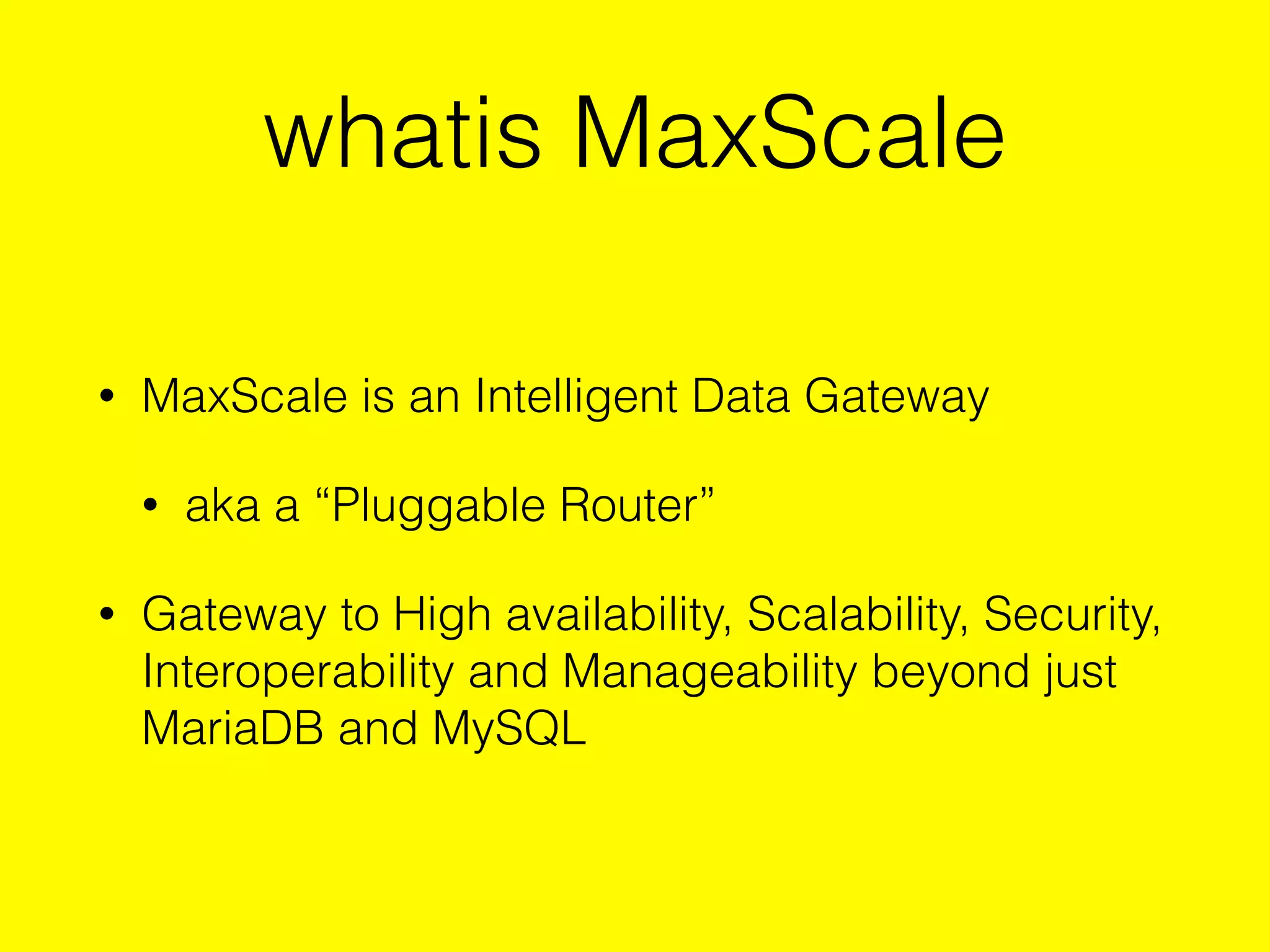 whatis MaxScale

• MaxScale is an Intelligent Data Gateway

  • aka a “Pluggable Router”

• Gateway to High availability, Scalability, Security, Interoperability and Manageability beyond just MariaDB and MySQL